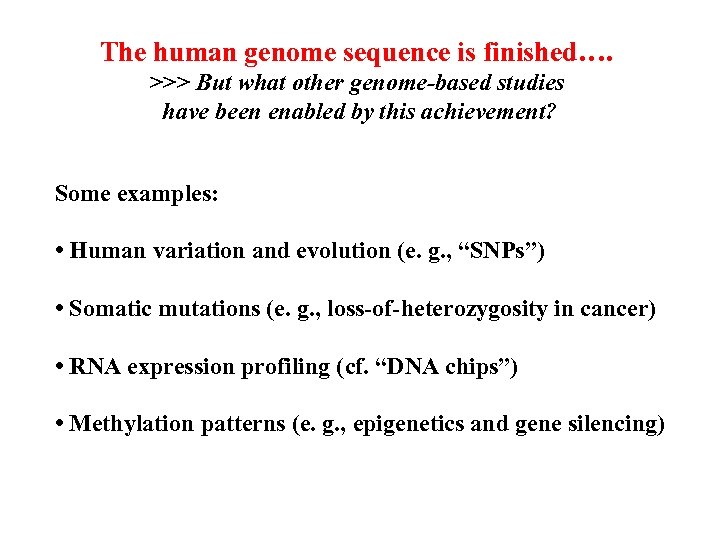 The human genome sequence is finished….
>>> But what other genome-based studies have been enabled by this achievement?

Some examples:

• Human variation and evolution (e. g., “SNPs”)

• Somatic mutations (e. g., loss-of-heterozygosity in cancer)

• RNA expression profiling (cf. “DNA chips”)

• Methylation patterns (e. g., epigenetics and gene silencing)